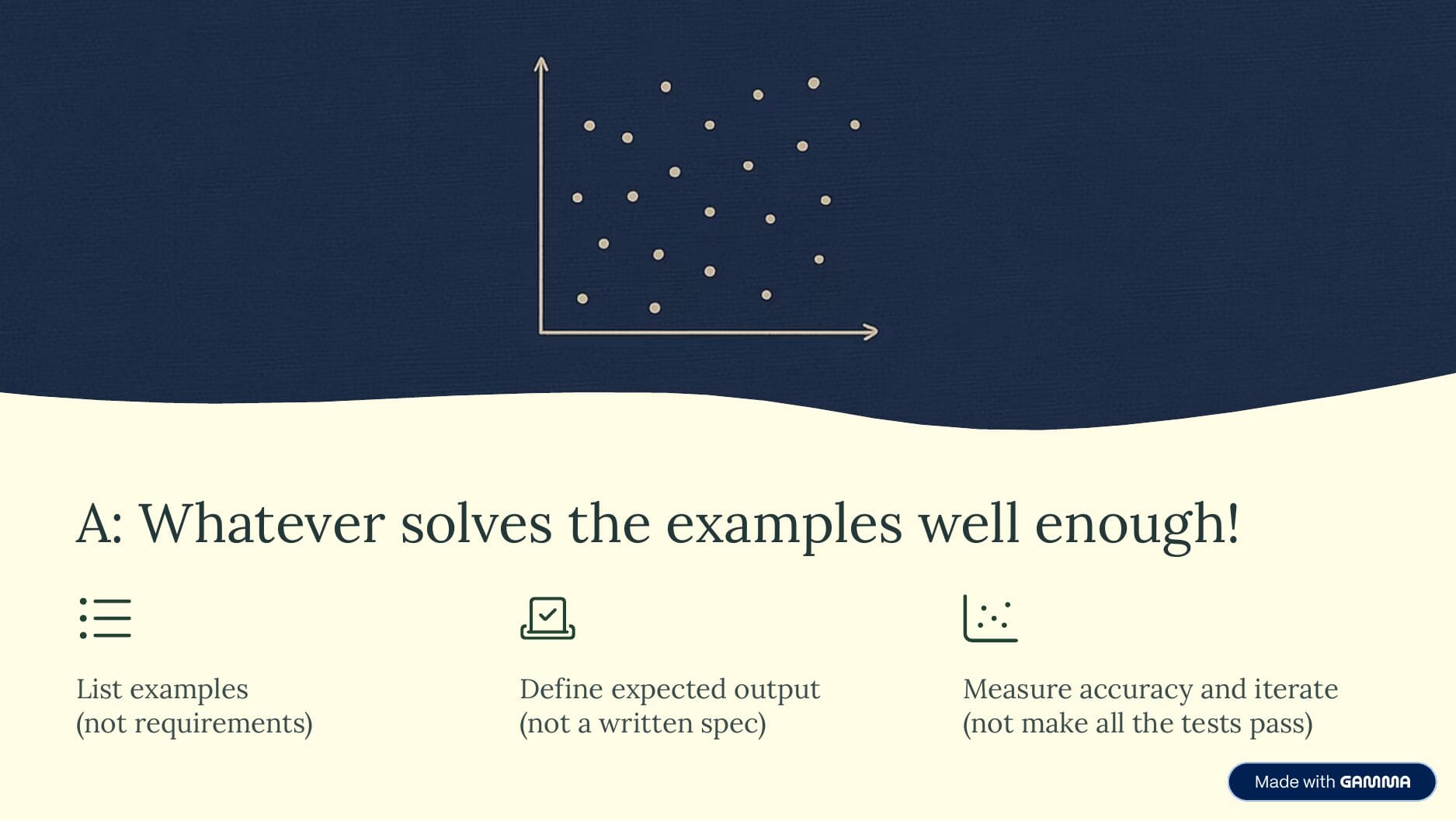 A: Whatever solves the examples well enough!

List examples
(not requirements)

Define expected output
(not a written spec)

Measure accuracy and iterate
(not make all the tests pass)

Made with GAMMA